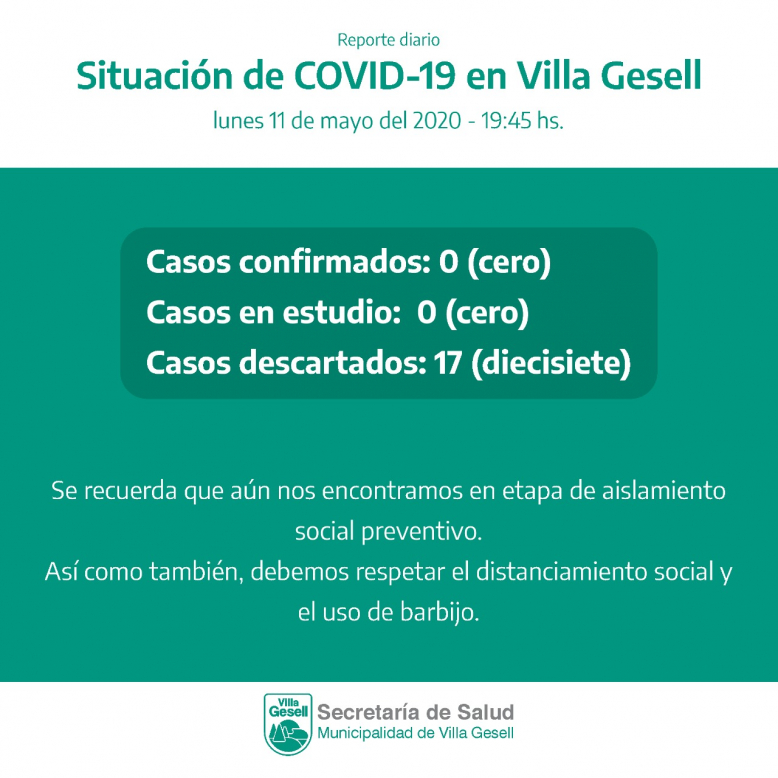 Reporte diario

Situación de COVID-19 en Villa Gesell

lunes 11 de mayo del 2020 - 19:45 hs.

Casos confirmados: 0 (cero)
Casos en estudio: 0 (cero)
Casos descartados: 17 (diecisiete)

Se recuerda que aún nos encontramos en etapa de aislamiento social preventivo.
Así como también, debemos respetar el distanciamiento social y el uso de barbijo.

Villa Gesell

Secretaría de Salud
Municipalidad de Villa Gesell